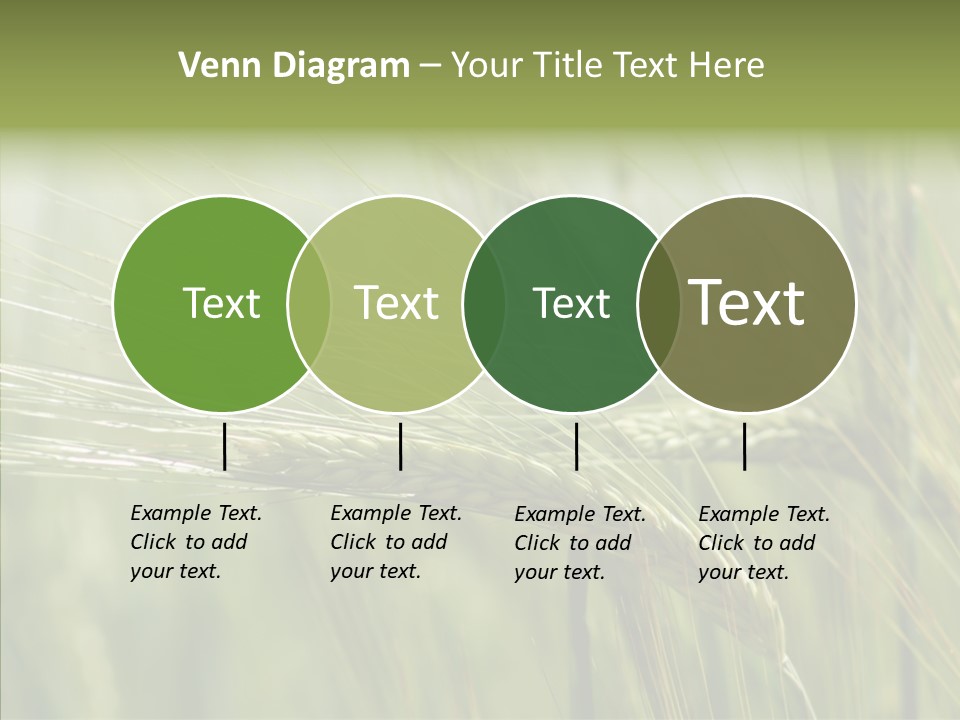 Venn Diagram – Your Title Text Here

Text

Text

Text

Text

Example Text. Click to add your text.

Example Text. Click to add your text.

Example Text. Click to add your text.

Example Text. Click to add your text.